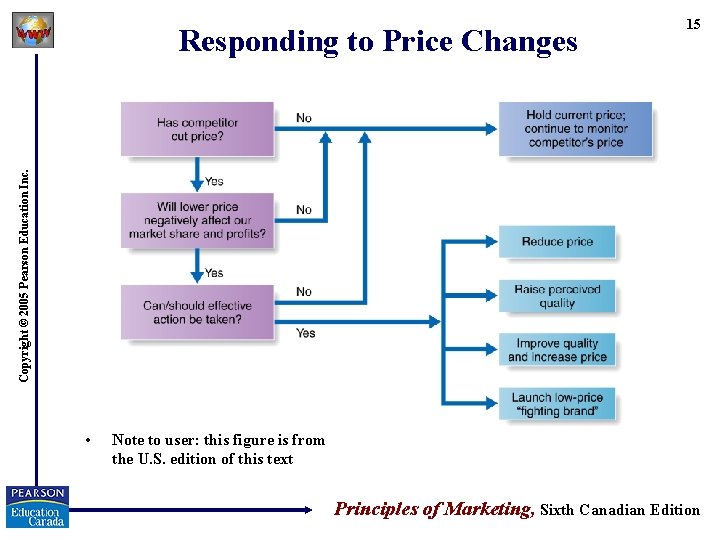 WWW

15

Responding to Price Changes

Copyright © 2005 Pearson Education Inc.

Has competitor cut price?

No

Hold current price; continue to monitor competitor's price

Yes

Will lower price negatively affect our market share and profits?

No

Yes

Can/should effective action be taken?

No

Yes

Reduce price

Raise perceived quality

Improve quality and increase price

Launch low-price "fighting brand"

• Note to user: this figure is from the U.S. edition of this text

PEARSON Education Canada

Principles of Marketing, Sixth Canadian Edition